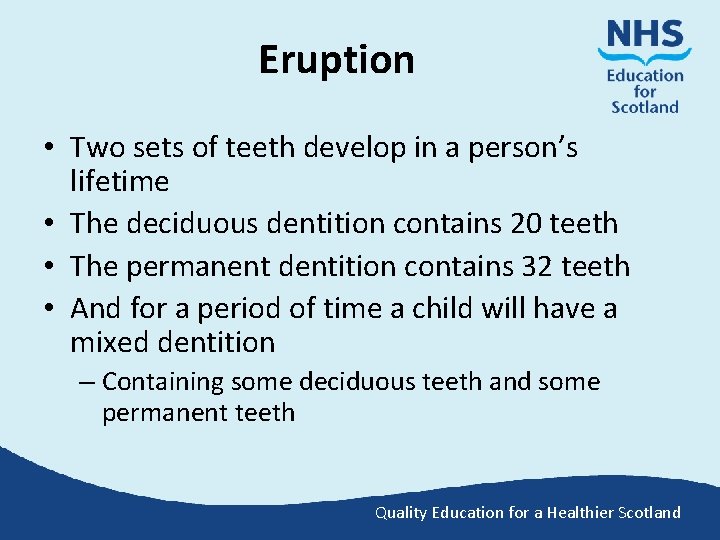 Eruption

NHS
Education for Scotland

• Two sets of teeth develop in a person's lifetime
• The deciduous dentition contains 20 teeth
• The permanent dentition contains 32 teeth
• And for a period of time a child will have a mixed dentition
– Containing some deciduous teeth and some permanent teeth

Quality Education for a Healthier Scotland